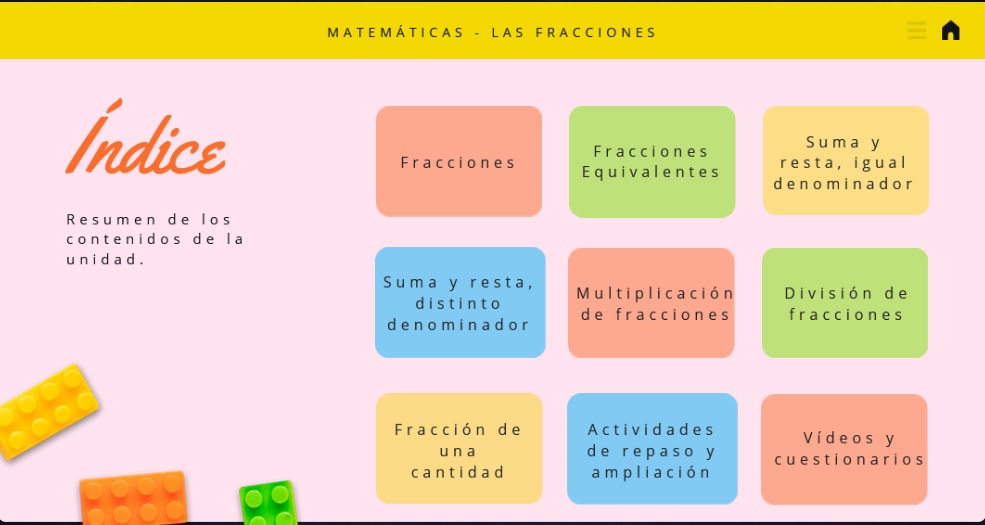 MATEMÁTICAS - LAS FRACCIONES

Índice

Resumen de los contenidos de la unidad.

Fracciones

Fracciones Equivalentes

Suma y resta, igual denominador

Suma y resta, distinto denominador

Multiplicación de fracciones

División de fracciones

Fracción de una cantidad

Actividades de repaso y ampliación

Vídeos y cuestionarios